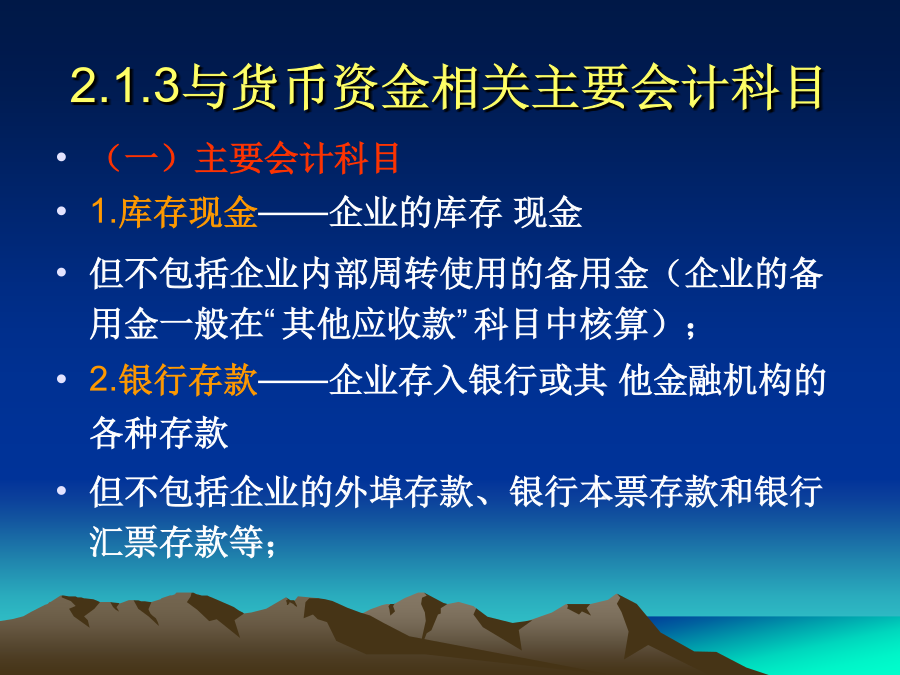 2.1.3与货币资金相关主要会计科目

• （一）主要会计科目

• 1.库存现金——企业的库存 现金

• 但不包括企业内部周转使用的备用金（企业的备用金一般在“其他应收款”科目中核算）；

• 2.银行存款——企业存入银行或其 他金融机构的各种存款

• 但不包括企业的外埠存款、银行本票存款和银行汇票存款等；